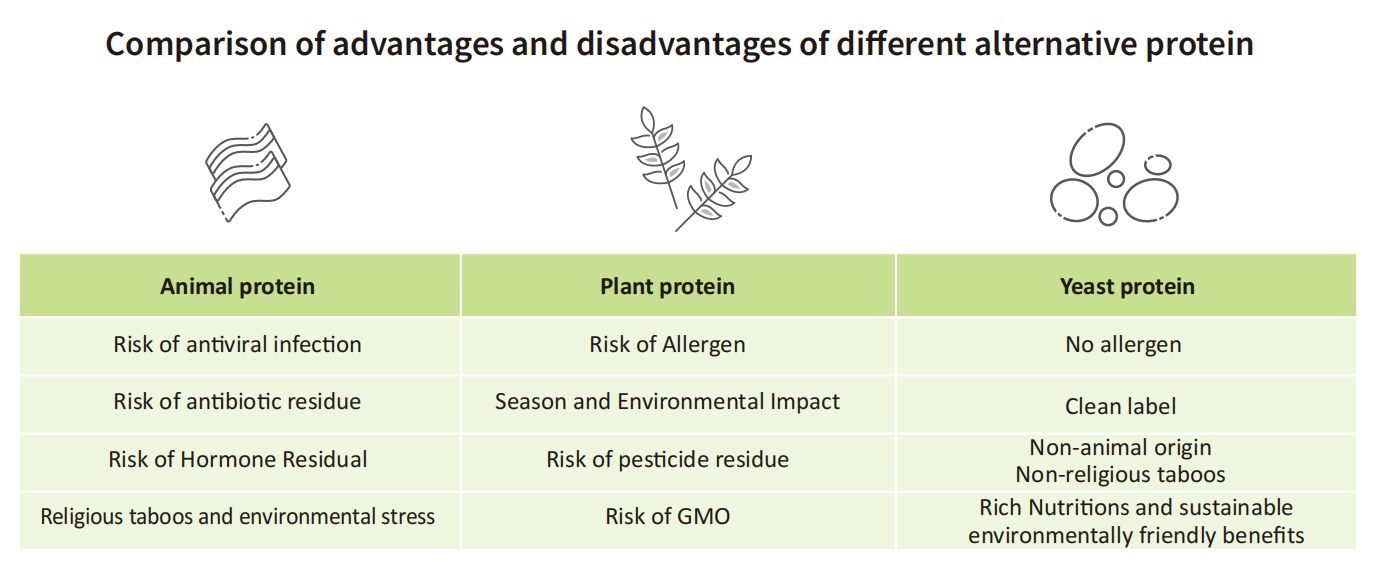 Comparison of advantages and disadvantages of different alternative protein

| Animal protein | Plant protein | Yeast protein |
|---|---|---|
| Risk of antiviral infection | Risk of Allergen | No allergen |
| Risk of antibiotic residue | Season and Environmental Impact | Clean label |
| Risk of Hormone Residual | Risk of pesticide residue | Non-animal origin Non-religious taboos |
| Religious taboos and environmental stress | Risk of GMO | Rich Nutritions and sustainable environmentally friendly benefits |